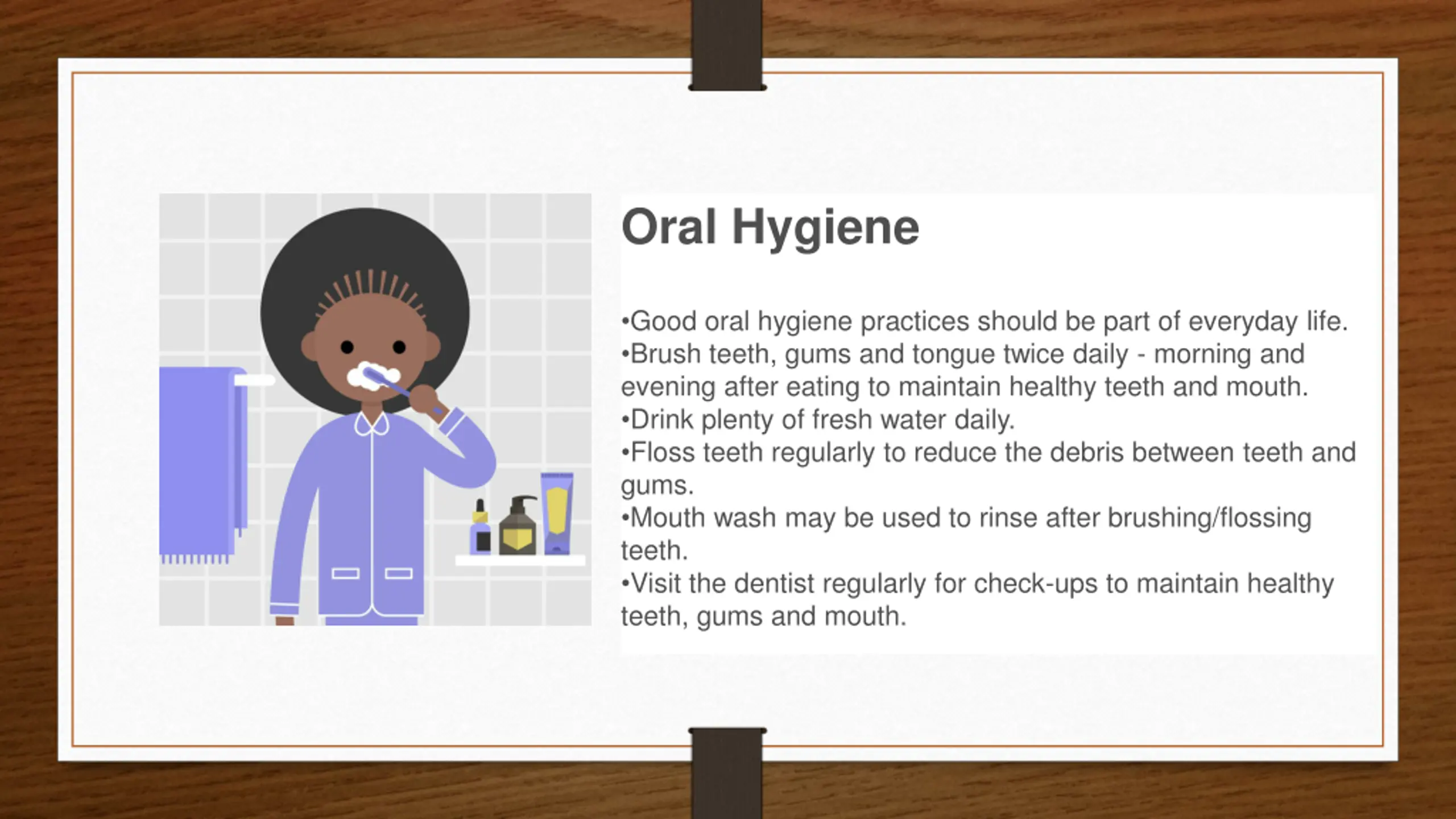 Oral Hygiene

•Good oral hygiene practices should be part of everyday life.
•Brush teeth, gums and tongue twice daily - morning and evening after eating to maintain healthy teeth and mouth.
•Drink plenty of fresh water daily.
•Floss teeth regularly to reduce the debris between teeth and gums.
•Mouth wash may be used to rinse after brushing/flossing teeth.
•Visit the dentist regularly for check-ups to maintain healthy teeth, gums and mouth.